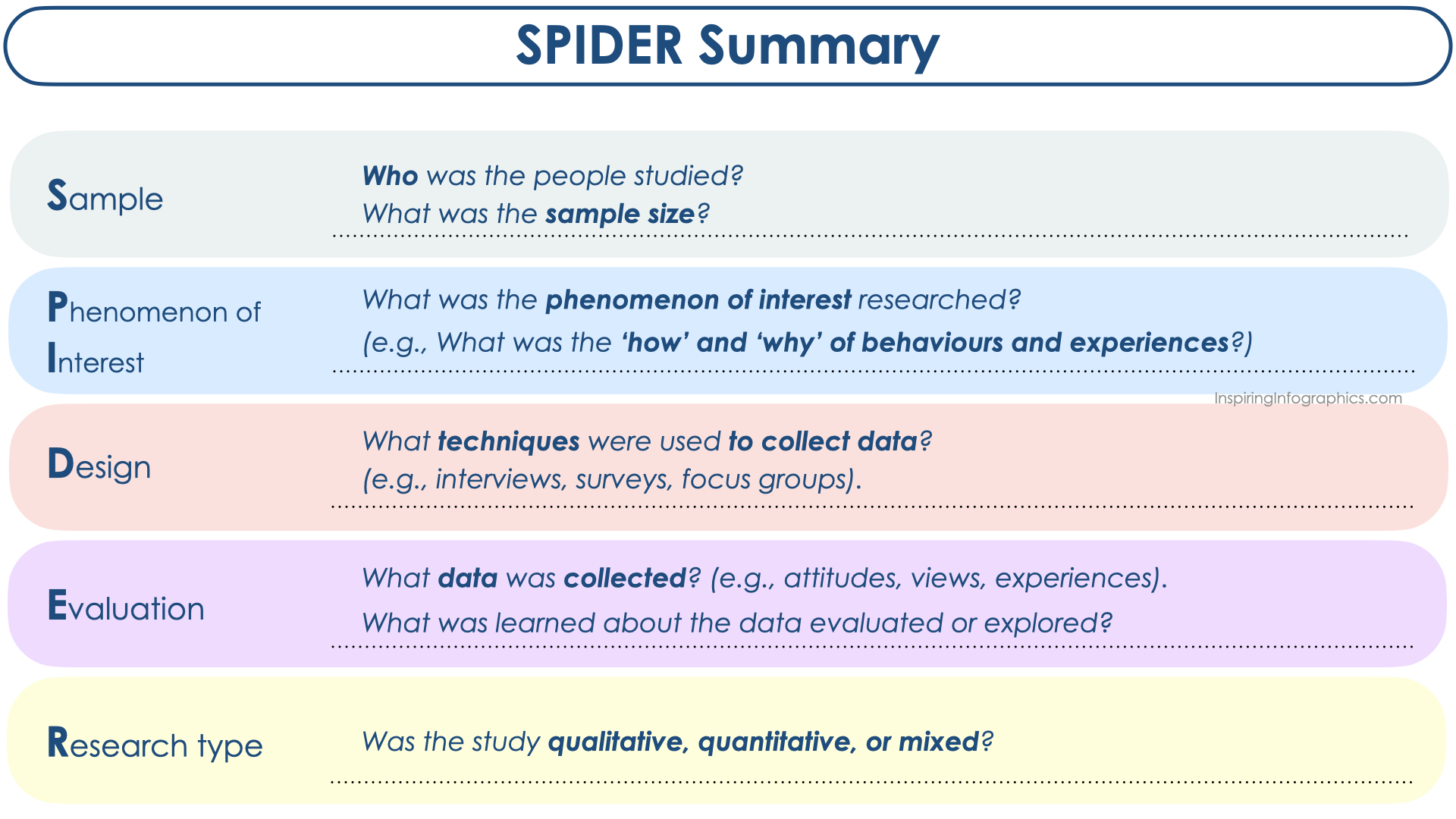 SPIDER Summary

Sample

Who was the people studied?
What was the sample size?

Phenomenon of Interest

What was the phenomenon of interest researched?
(e.g., What was the 'how' and 'why' of behaviours and experiences?)

InspiringInfographics.com

Design

What techniques were used to collect data?
(e.g., interviews, surveys, focus groups).

Evaluation

What data was collected? (e.g., attitudes, views, experiences).
What was learned about the data evaluated or explored?

Research type

Was the study qualitative, quantitative, or mixed?